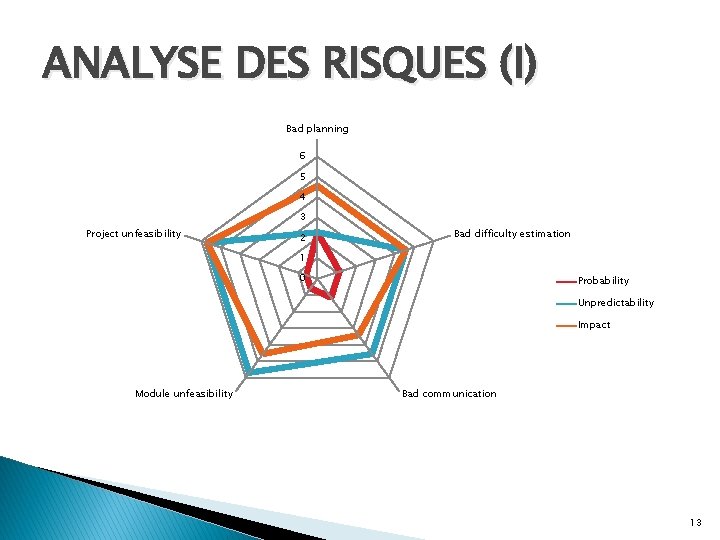 ANALYSE DES RISQUES (I)

Bad planning

6
5
4
3
2
1
0

Bad difficulty estimation

Bad communication

Module unfeasibility

Project unfeasibility

Probability
Unpredictability
Impact

13